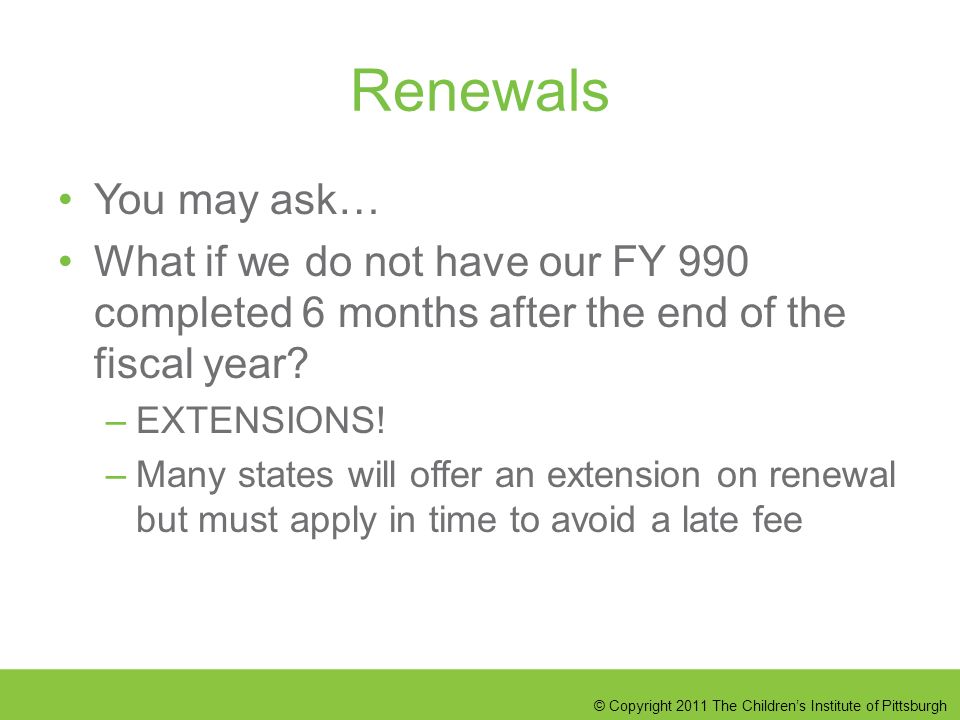 Renewals

• You may ask…
• What if we do not have our FY 990 completed 6 months after the end of the fiscal year?
– EXTENSIONS!
– Many states will offer an extension on renewal but must apply in time to avoid a late fee

© Copyright 2011 The Children's Institute of Pittsburgh